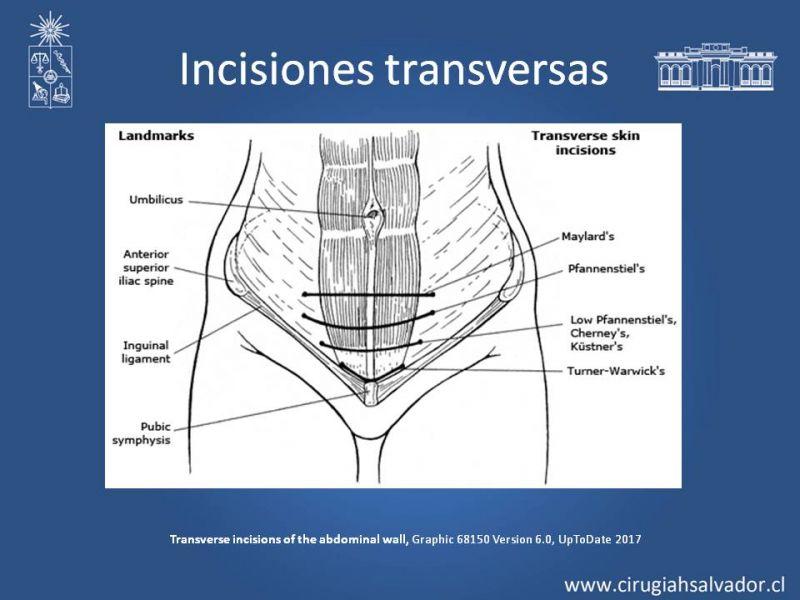 Incisiones transversas

Landmarks

Transverse skin incisions

Umbilicus

Anterior superior iliac spine

Inguinal ligament

Pubic symphysis

Maylard's

Pfannenstiel's

Low Pfannenstiel's, Cherney's, Küstner's

Turner-Warwick's

Transverse incisions of the abdominal wall, Graphic 68150 Version 6.0, UpToDate 2017

www.cirugiahsalvador.cl